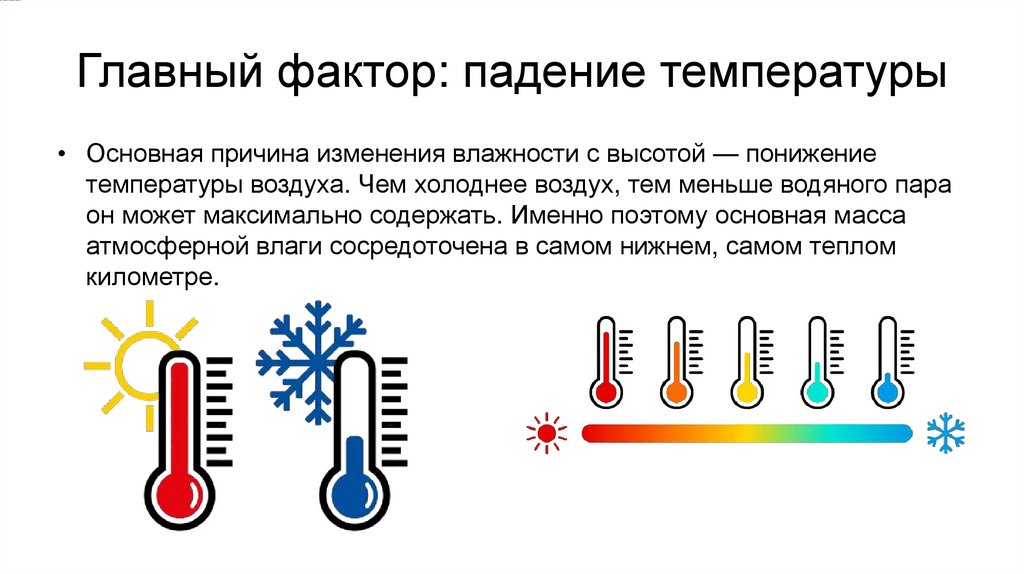 Главный фактор: падение температуры

• Основная причина изменения влажности с высотой — понижение температуры воздуха. Чем холоднее воздух, тем меньше водяного пара он может максимально содержать. Именно поэтому основная масса атмосферной влаги сосредоточена в самом нижнем, самом теплом километре.